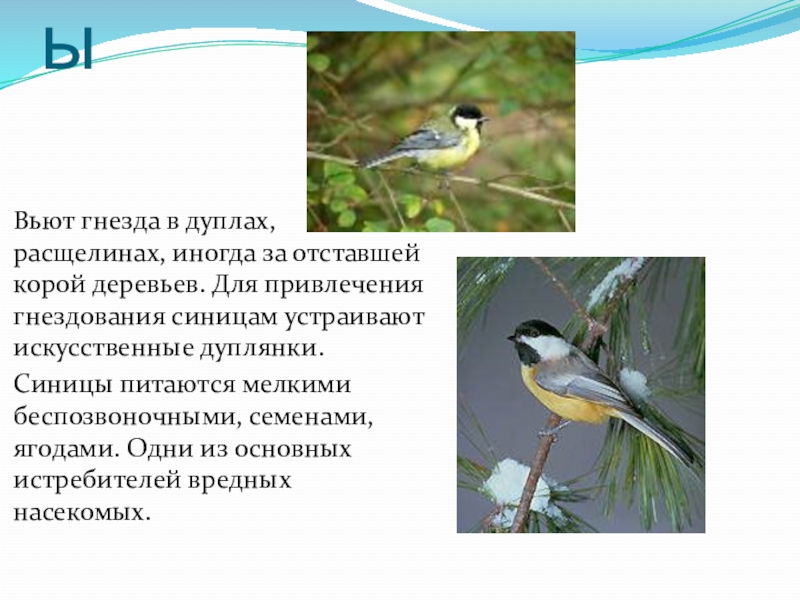 ы

Вьют гнезда в дуплах, расщелинах, иногда за отставшей корой деревьев. Для привлечения гнездования синицам устраивают искусственные дуплянки.

Синицы питаются мелкими беспозвоночными, семенами, ягодами. Одни из основных истребителей вредных насекомых.